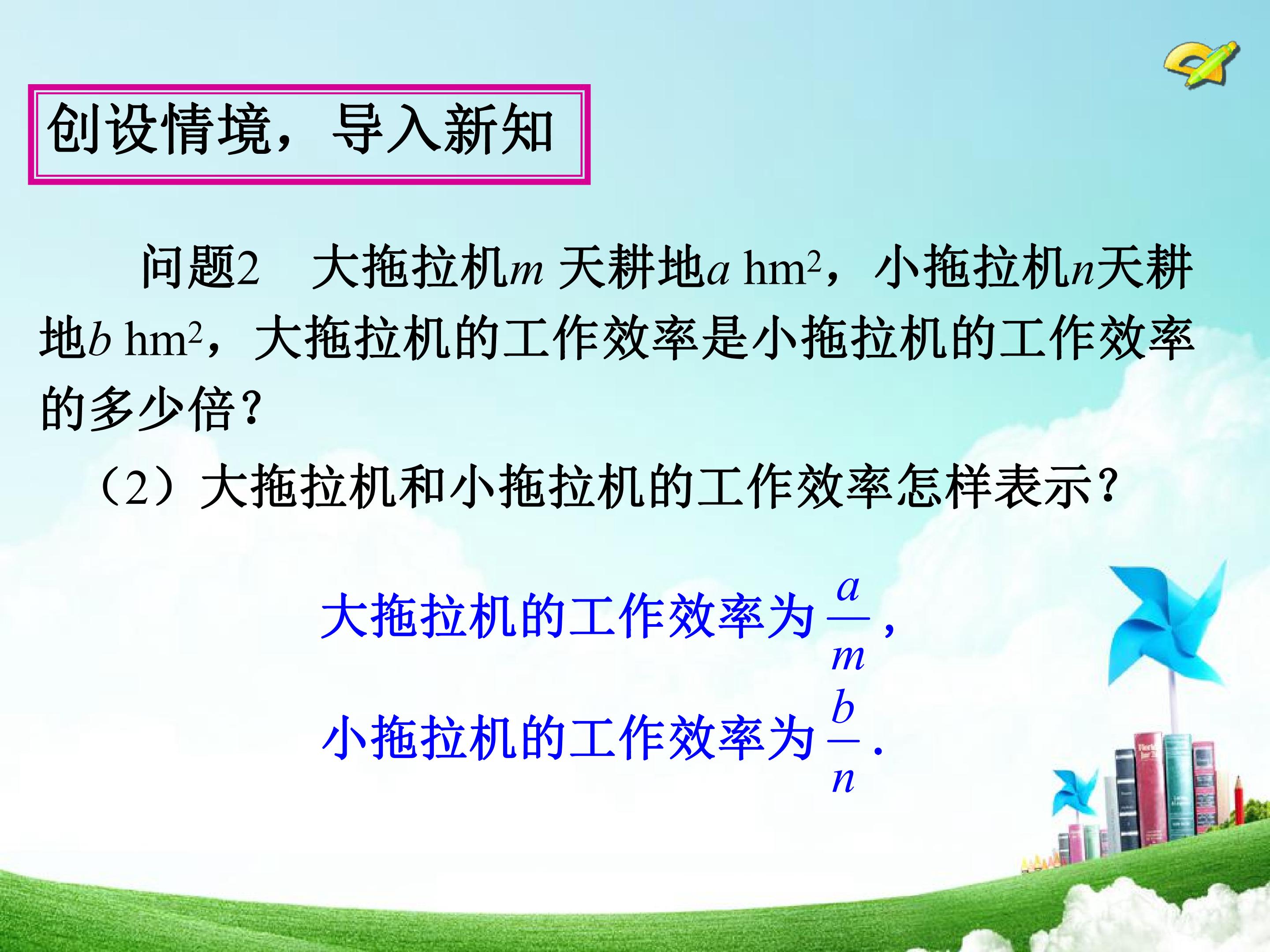 创设情境，导入新知

问题2 大拖拉机$m$天耕地$a$ $hm^2$，小拖拉机$n$天耕地$b$ $hm^2$，大拖拉机的工作效率是小拖拉机的工作效率的多少倍？

（2）大拖拉机和小拖拉机的工作效率怎样表示？

大拖拉机的工作效率为$\frac{a}{m}$，

小拖拉机的工作效率为$\frac{b}{n}$.